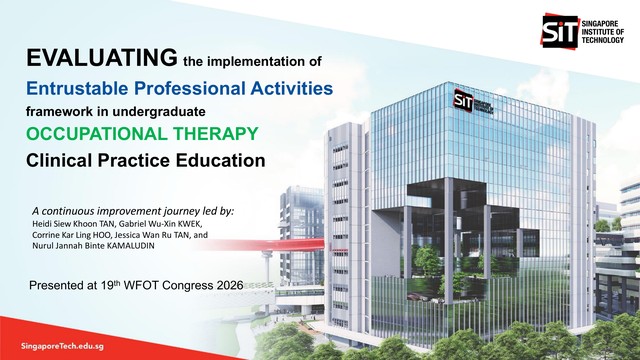 SiT SINGAPORE INSTITUTE OF TECHNOLOGY

EVALUATING the implementation of
Entrustable Professional Activities
framework in undergraduate
OCCUPATIONAL THERAPY
Clinical Practice Education

SiT

A continuous improvement journey led by:
Heidi Siew Khoon TAN, Gabriel Wu-Xin KWEK, Corrine Kar Ling HOO, Jessica Wan Ru TAN, and Nurul Jannah Binte KAMALUDIN

Presented at 19$^{th}$ WFOT Congress 2026

SingaporeTech.edu.sg